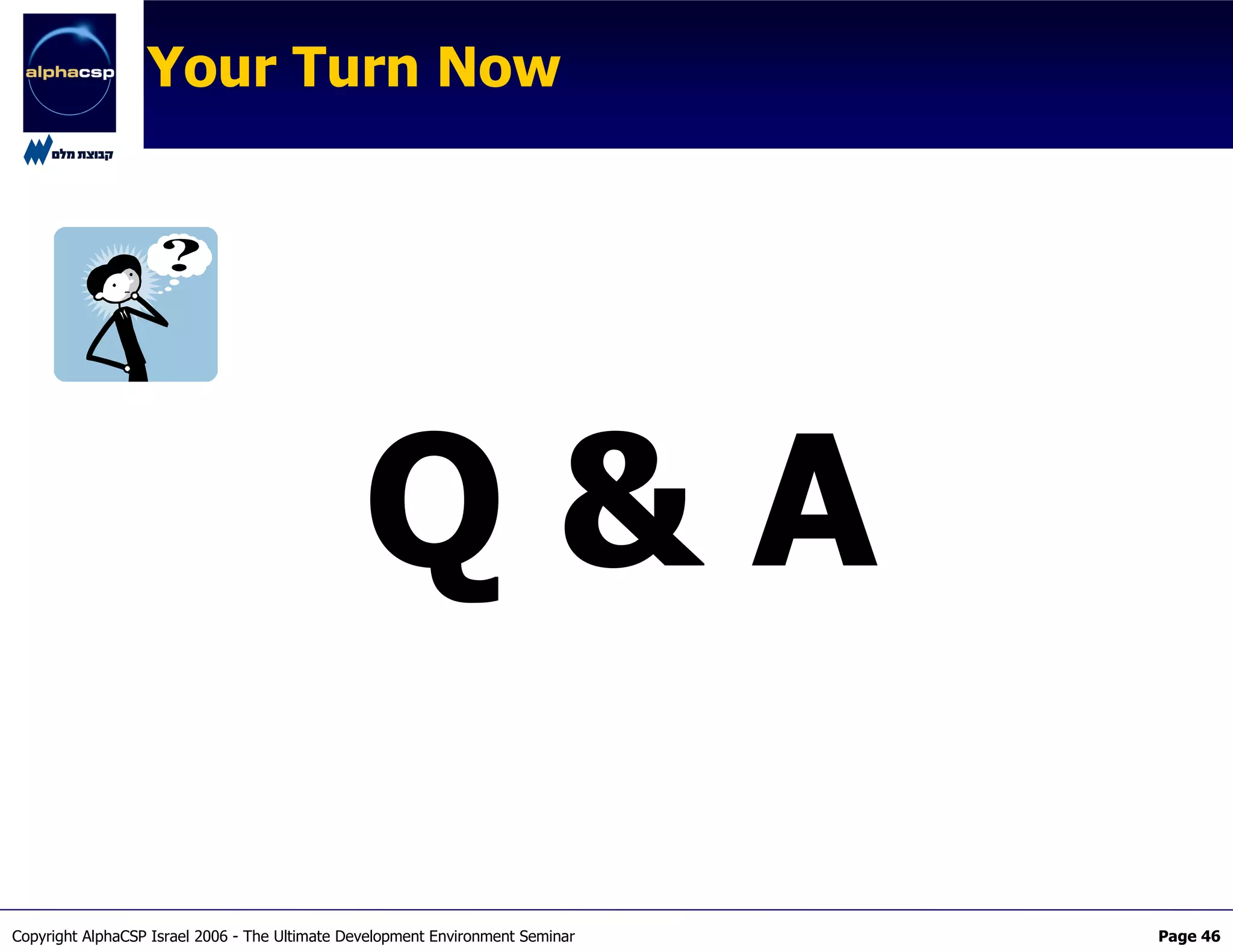 alphacsp

קבוצת מלם

Your Turn Now

?

Q & A

Copyright AlphaCSP Israel 2006 - The Ultimate Development Environment Seminar

Page 46